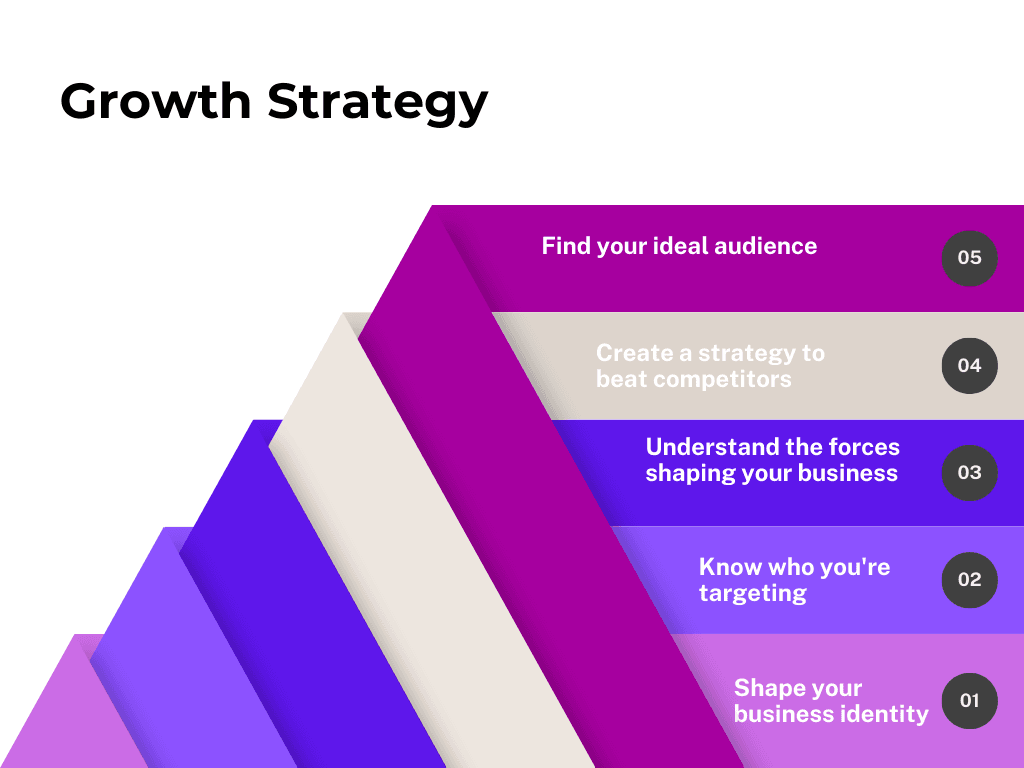 Growth Strategy

Find your ideal audience 05

Create a strategy to beat competitors 04

Understand the forces shaping your business 03

Know who you're targeting 02

Shape your business identity 01